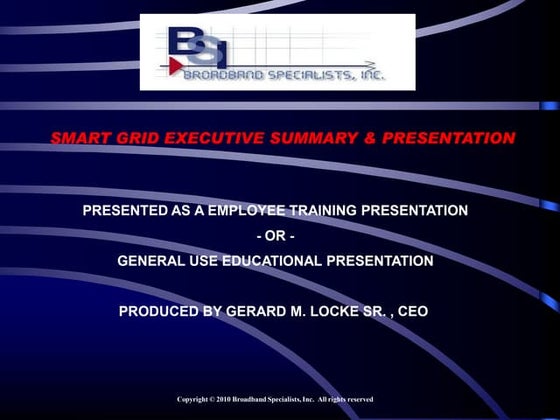 BSI
BROADBAND SPECIALISTS, INC.

SMART GRID EXECUTIVE SUMMARY & PRESENTATION

PRESENTED AS A EMPLOYEE TRAINING PRESENTATION

- OR -

GENERAL USE EDUCATIONAL PRESENTATION

PRODUCED BY GERARD M. LOCKE SR. , CEO

Copyright © 2010 Broadband Specialists, Inc. All rights reserved